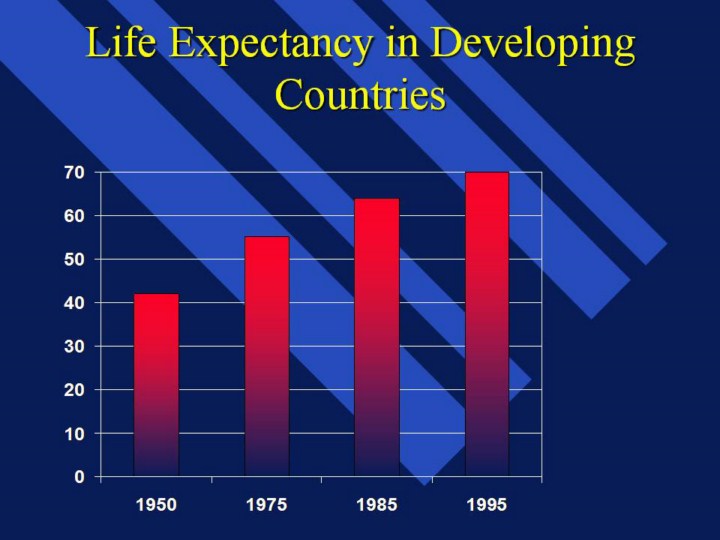 Life Expectancy in Developing Countries

70
60
50
40
30
20
10
0

1950
1975
1985
1995